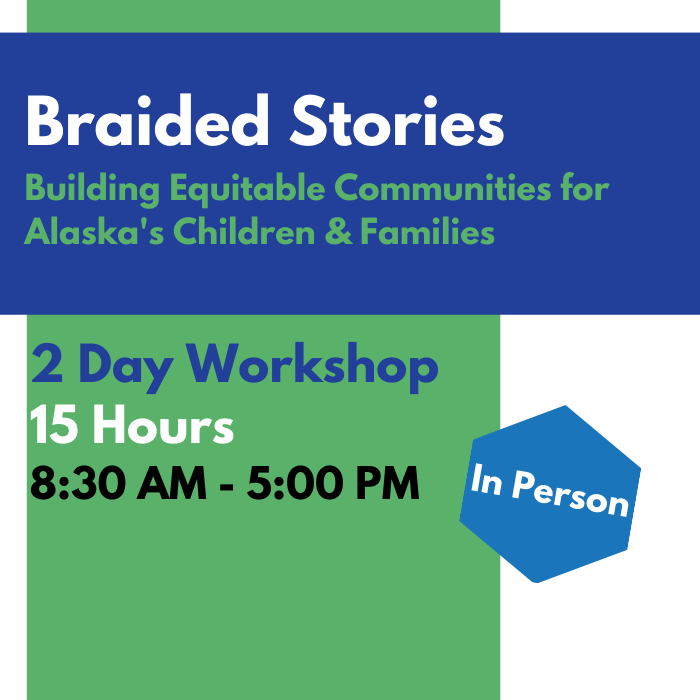 Braided Stories
Building Equitable Communities for Alaska's Children & Families

2 Day Workshop
15 Hours
8:30 AM - 5:00 PM

In Person